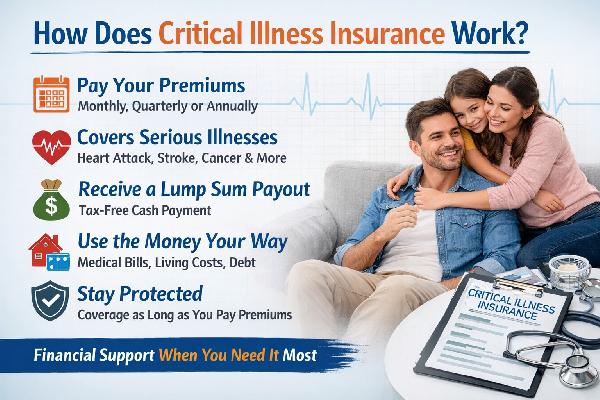 How Does Critical Illness Insurance Work?

Pay Your Premiums
Monthly, Quarterly or Annually

Covers Serious Illnesses
Heart Attack, Stroke, Cancer & More

Receive a Lump Sum Payout
Tax-Free Cash Payment

Use the Money Your Way
Medical Bills, Living Costs, Debt

Stay Protected
Coverage as Long as You Pay Premiums

Financial Support When You Need It Most

CRITICAL ILLNESS INSURANCE